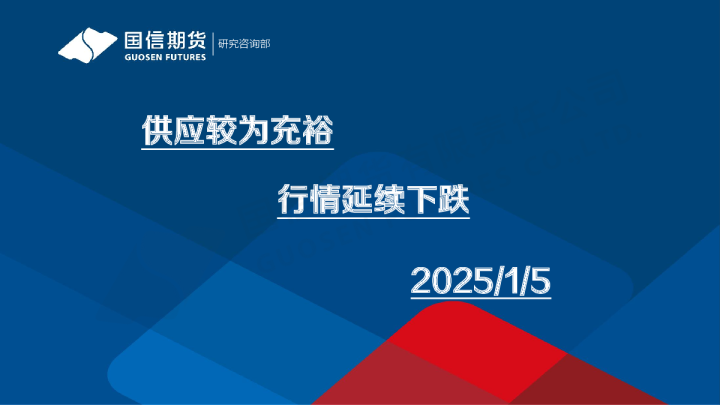 国信期货
GUOSEN FUTURES
研究咨询部

供应较为充裕

行情延续下跌

2025/1/5